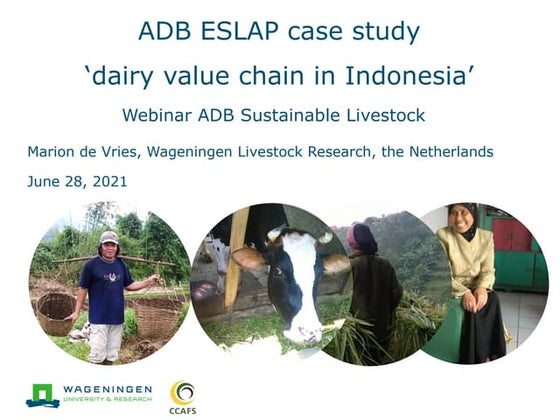 ADB ESLAP case study

'dairy value chain in Indonesia'

Webinar ADB Sustainable Livestock

Marion de Vries, Wageningen Livestock Research, the Netherlands

June 28, 2021

WAGENINGEN
UNIVERSITY & RESEARCH

CCAFS